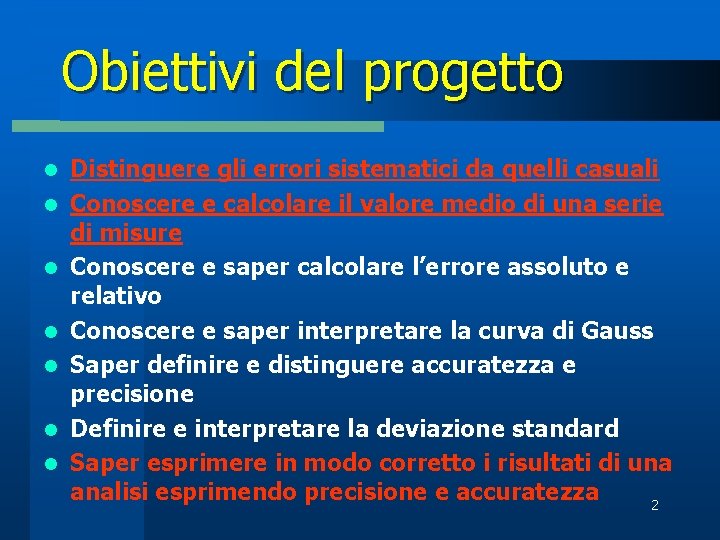 Obiettivi del progetto

- Distinguere gli errori sistematici da quelli casuali
- Conoscere e calcolare il valore medio di una serie di misure
- Conoscere e saper calcolare l'errore assoluto e relativo
- Conoscere e saper interpretare la curva di Gauss
- Saper definire e distinguere accuratezza e precisione
- Definire e interpretare la deviazione standard
- Saper esprimere in modo corretto i risultati di una analisi esprimendo precisione e accuratezza

2